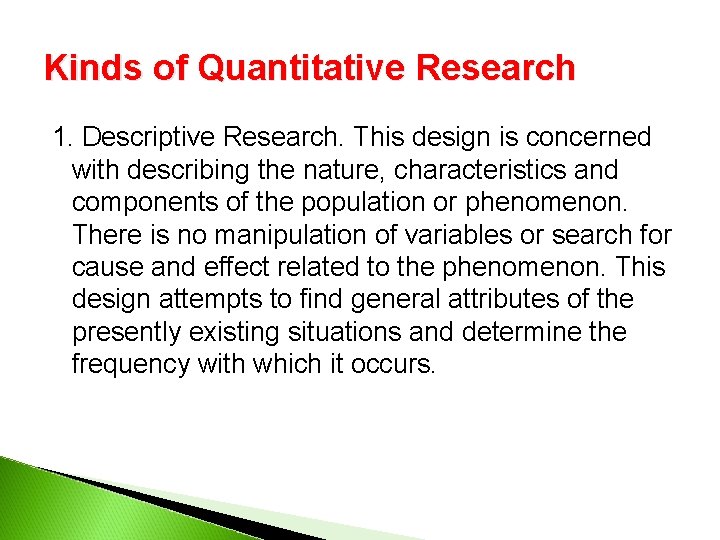 Kinds of Quantitative Research

1. Descriptive Research. This design is concerned with describing the nature, characteristics and components of the population or phenomenon. There is no manipulation of variables or search for cause and effect related to the phenomenon. This design attempts to find general attributes of the presently existing situations and determine the frequency with which it occurs.